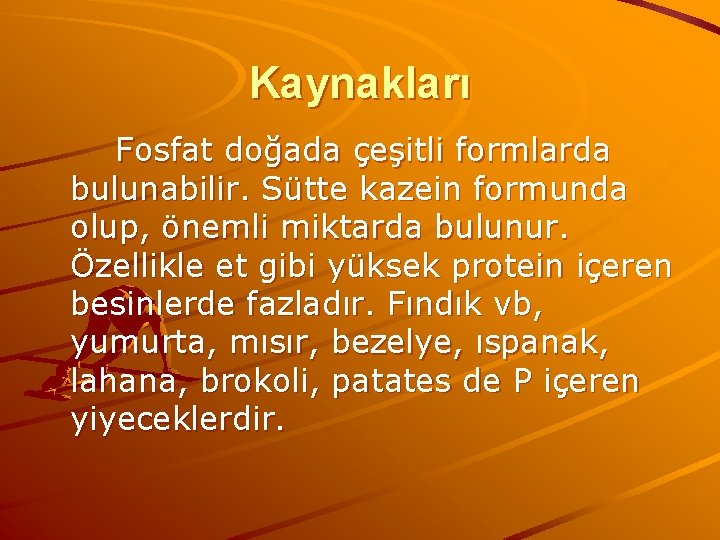 Kaynakları

Fosfat doğada çeşitli formlarda bulunabilir. Sütte kazein formunda olup, önemli miktarda bulunur. Özellikle et gibi yüksek protein içeren besinlerde fazladır. Fındık vb, yumurta, mısır, bezelye, ıspanak, lahana, brokoli, patates de P içeren yiyeceklerdir.